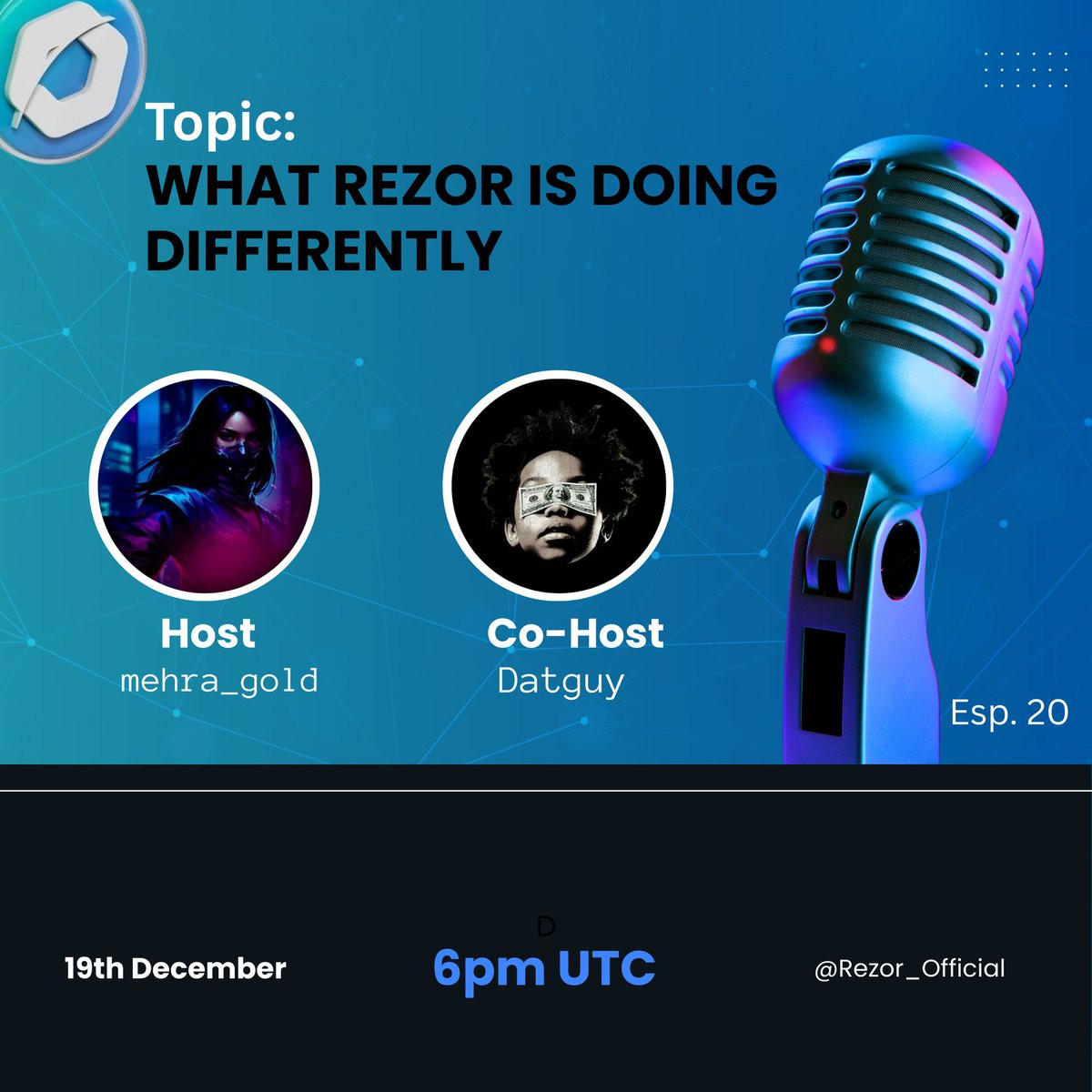 Topic:
WHAT REZOR IS DOING DIFFERENTLY

Host
mehra_gold

Co-Host
Datguy

Esp. 20

19th December

D
6pm UTC

@Rezor_Official